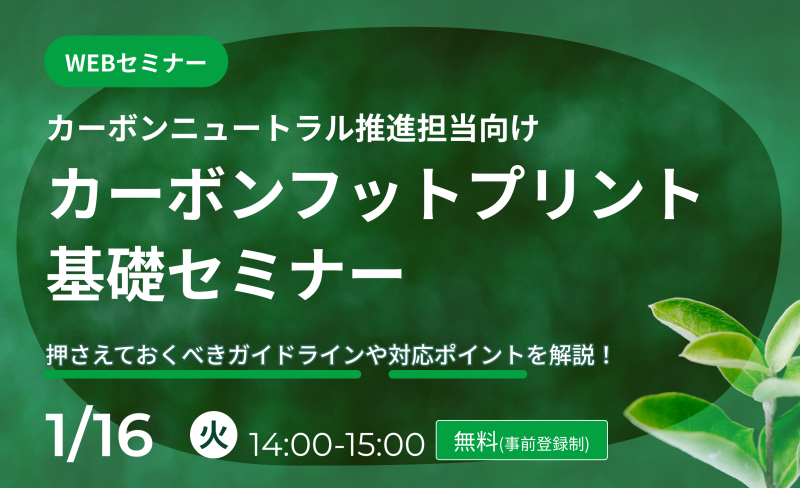 WEBセミナー

カーボンニュートラル推進担当向け

カーボンフットプリント基礎セミナー

押さえておくべきガイドラインや対応ポイントを解説！

1/16 火 14:00-15:00

無料(事前登録制)